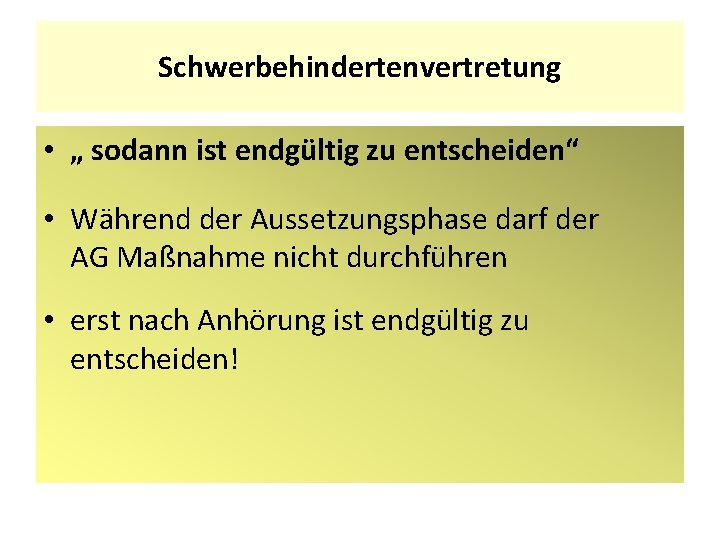 Schwerbehindertenvertretung

• „ sodann ist endgültig zu entscheiden“

• Während der Aussetzungsphase darf der AG Maßnahme nicht durchführen

• erst nach Anhörung ist endgültig zu entscheiden!